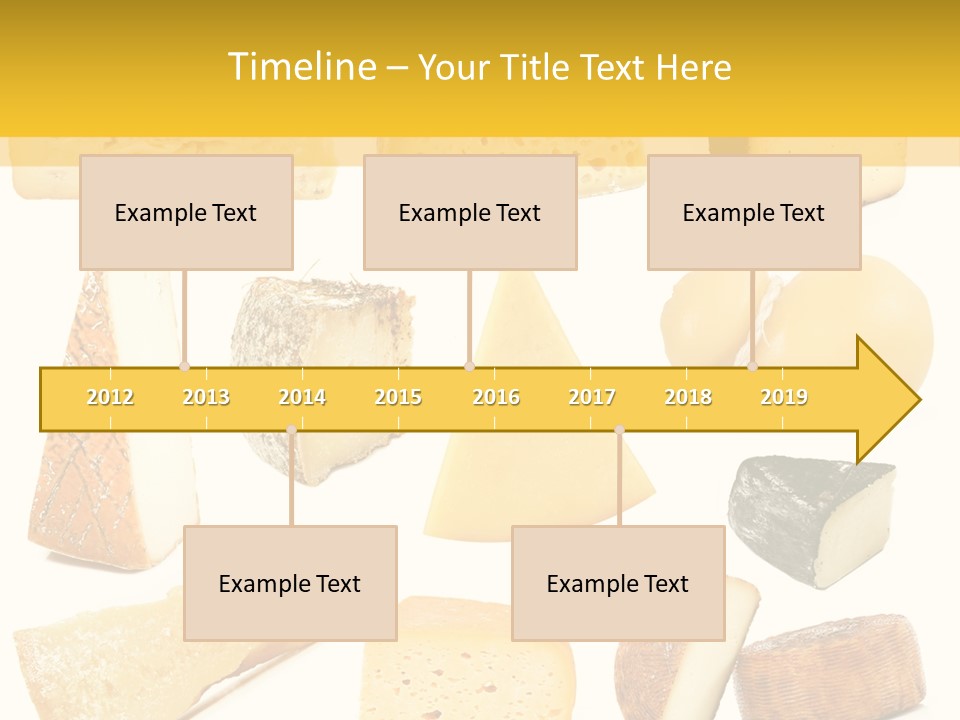 Timeline – Your Title Text Here

Example Text

Example Text

Example Text

2012 2013 2014 2015 2016 2017 2018 2019

Example Text

Example Text